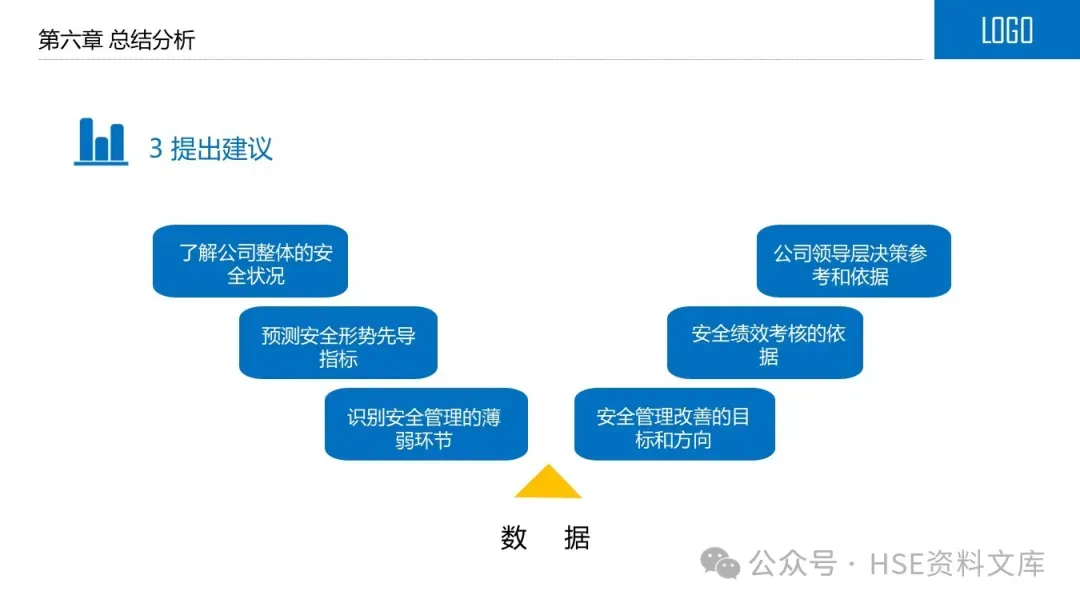 第六章 总结分析

LOGO

3 提出建议

了解公司整体的安全状况

预测安全形势先导指标

识别安全管理的薄弱环节

公司领导层决策参考和依据

安全绩效考核的依据

安全管理改善的目标和方向

数 据

公众号 · HSE资料文库